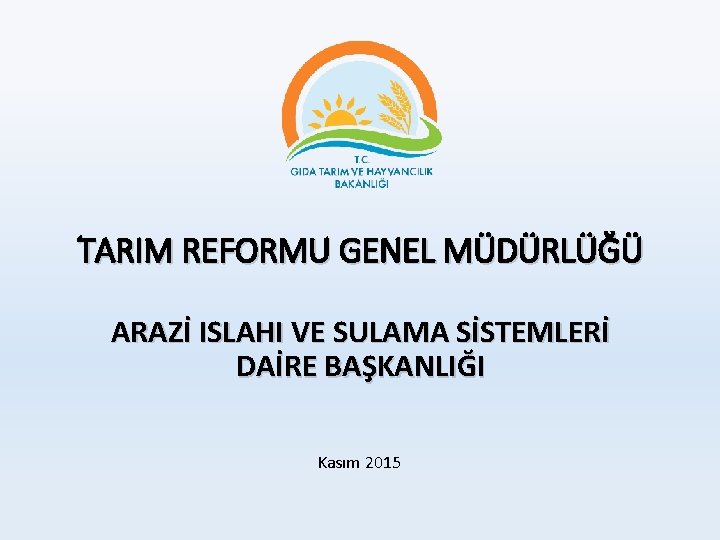 T.C.
GIDA TARIM VE HAYVANCILIK BAKANLIĞI

TARIM REFORMU GENEL MÜDÜRLÜĞÜ

ARAZİ ISLAHI VE SULAMA SİSTEMLERİ DAİRE BAŞKANLIĞI

Kasım 2015